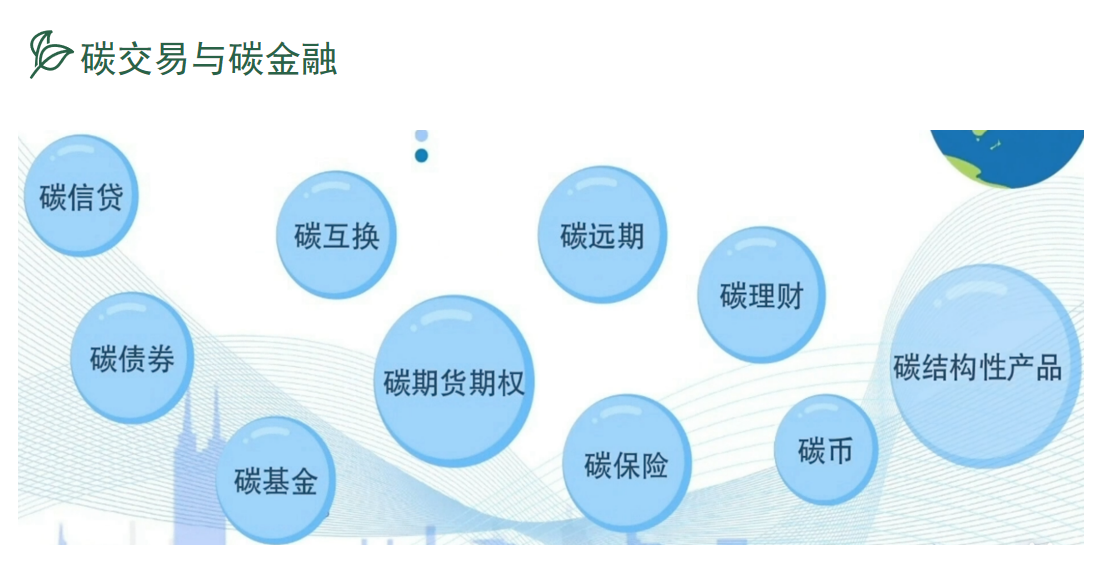 碳交易与碳金融

碳信贷

碳互换

碳远期

碳理财

碳债券

碳期货期权

碳结构性产品

碳基金

碳保险

碳币